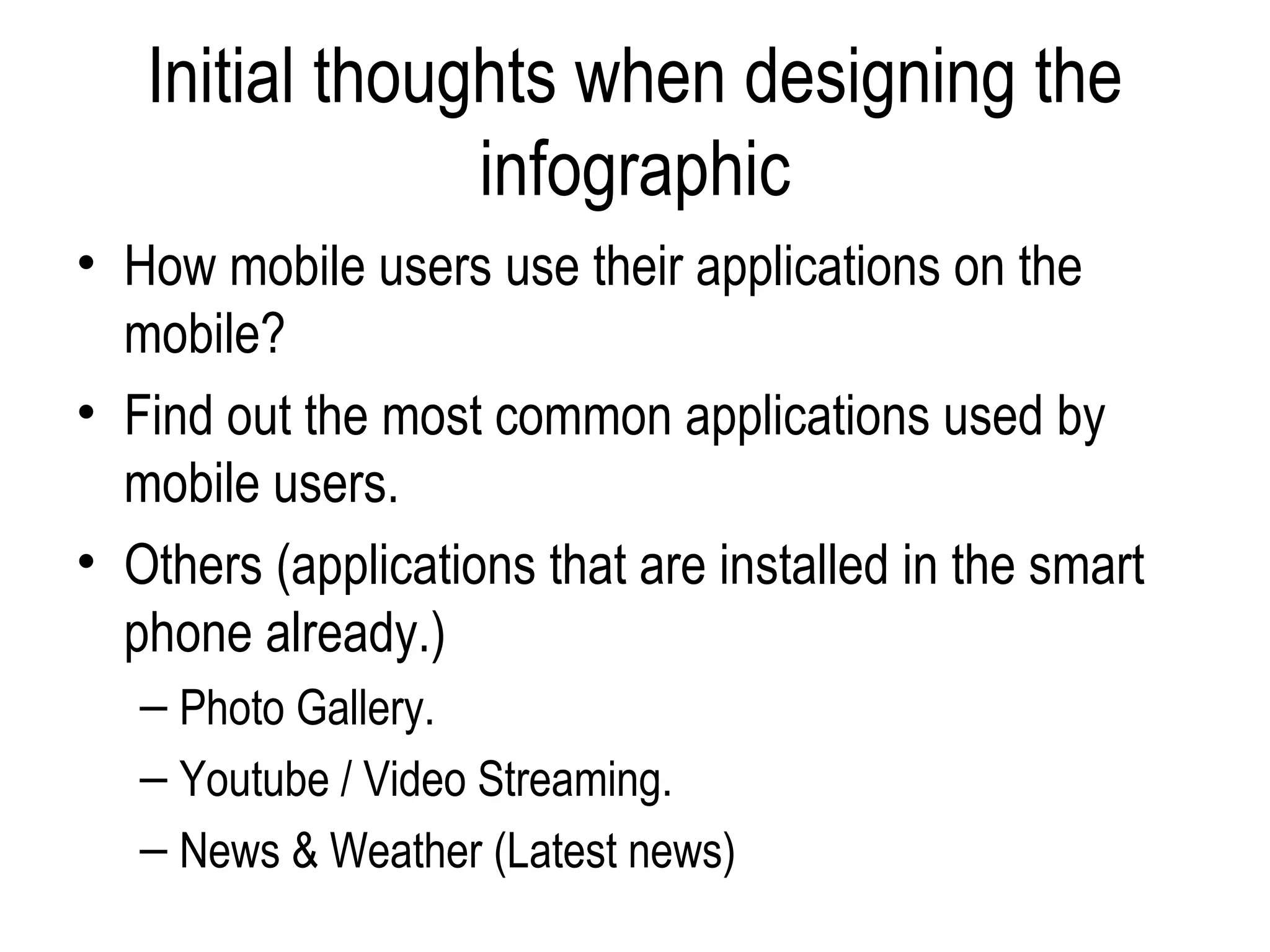 Initial thoughts when designing the infographic

• How mobile users use their applications on the mobile?

• Find out the most common applications used by mobile users.

• Others (applications that are installed in the smart phone already.)

– Photo Gallery.

– Youtube / Video Streaming.

– News & Weather (Latest news)